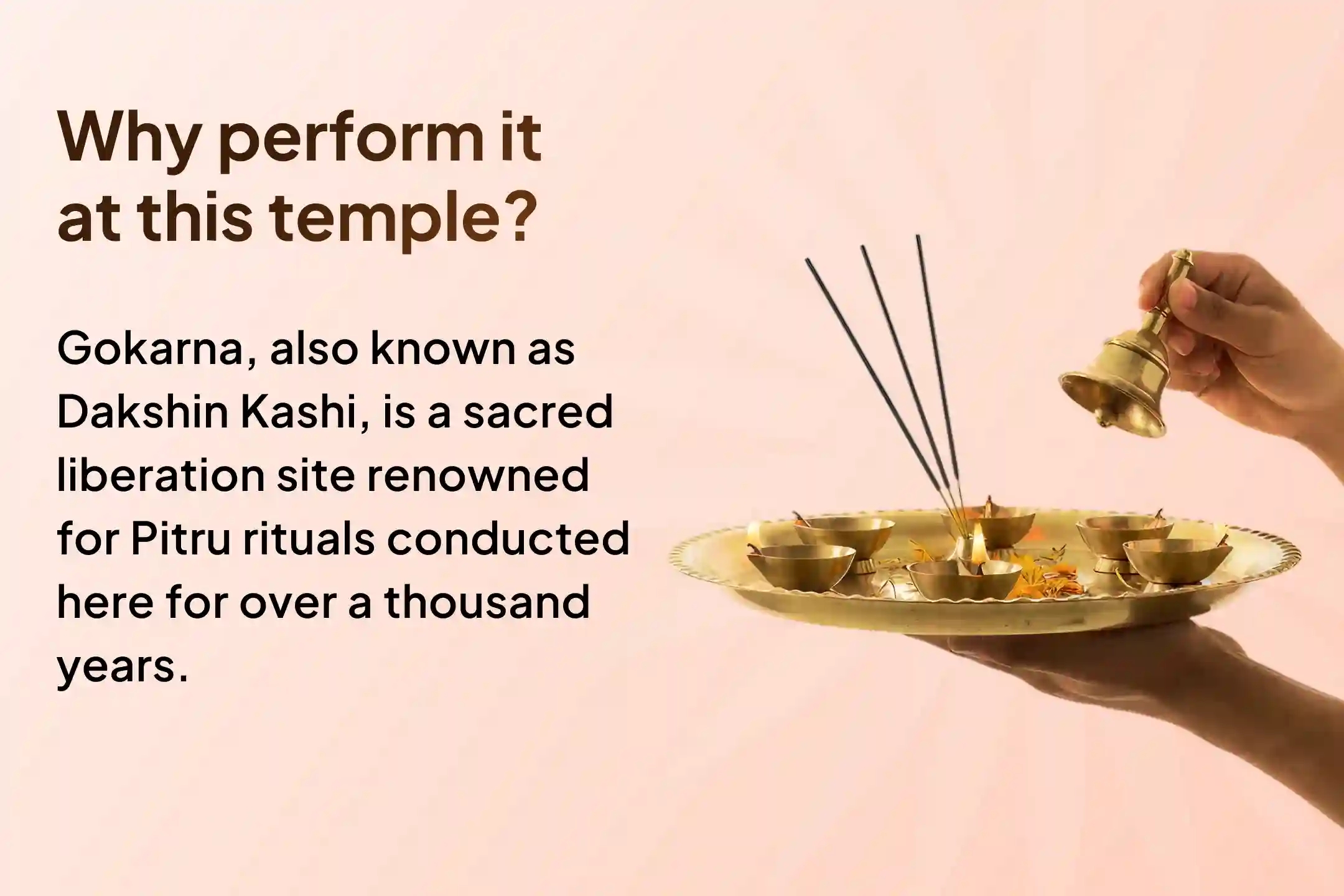 Why perform it at this temple?

Gokarna, also known as Dakshin Kashi, is a sacred liberation site renowned for Pitru rituals conducted here for over a thousand years.